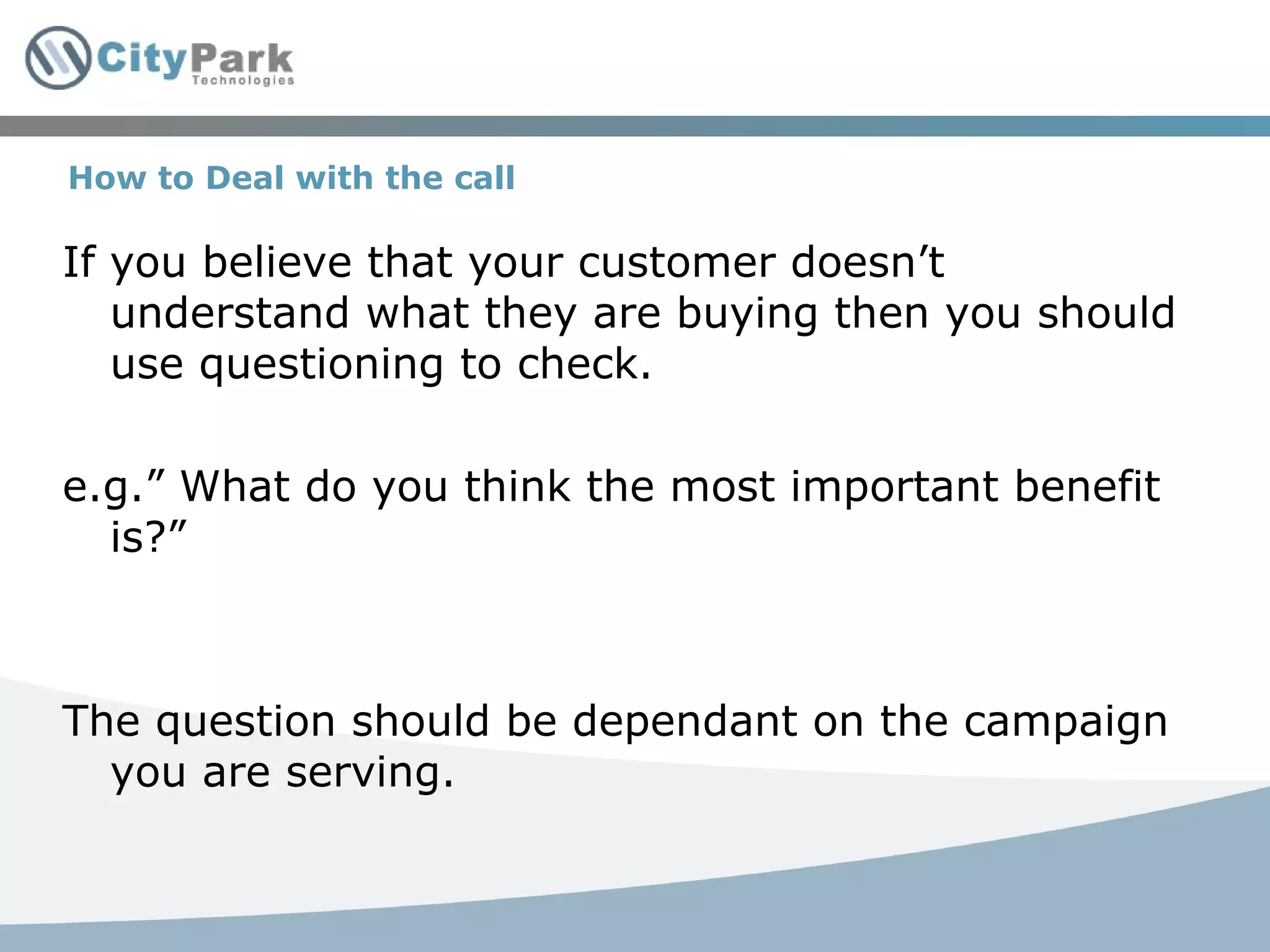 CityPark
Technologies

How to Deal with the call

If you believe that your customer doesn’t understand what they are buying then you should use questioning to check.

e.g.” What do you think the most important benefit is?”

The question should be dependant on the campaign you are serving.